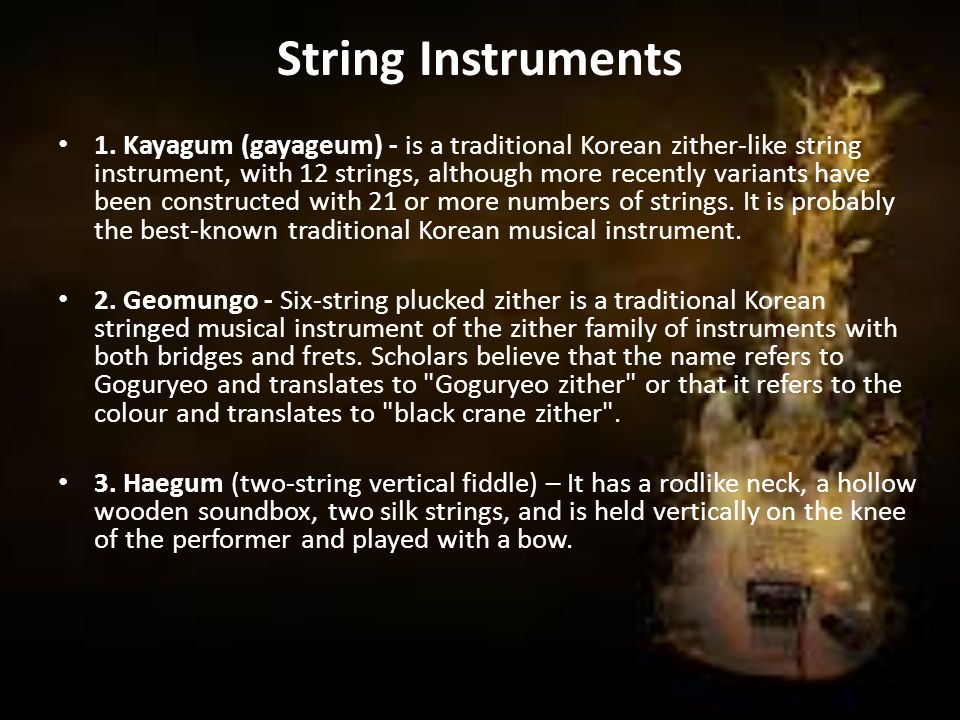 String Instruments

• 1. Kayagum (gayageum) - is a traditional Korean zither-like string instrument, with 12 strings, although more recently variants have been constructed with 21 or more numbers of strings. It is probably the best-known traditional Korean musical instrument.

• 2. Geomungo - Six-string plucked zither is a traditional Korean stringed musical instrument of the zither family of instruments with both bridges and frets. Scholars believe that the name refers to Goguryeo and translates to "Goguryeo zither" or that it refers to the colour and translates to "black crane zither".

• 3. Haegum (two-string vertical fiddle) – It has a rodlike neck, a hollow wooden soundbox, two silk strings, and is held vertically on the knee of the performer and played with a bow.